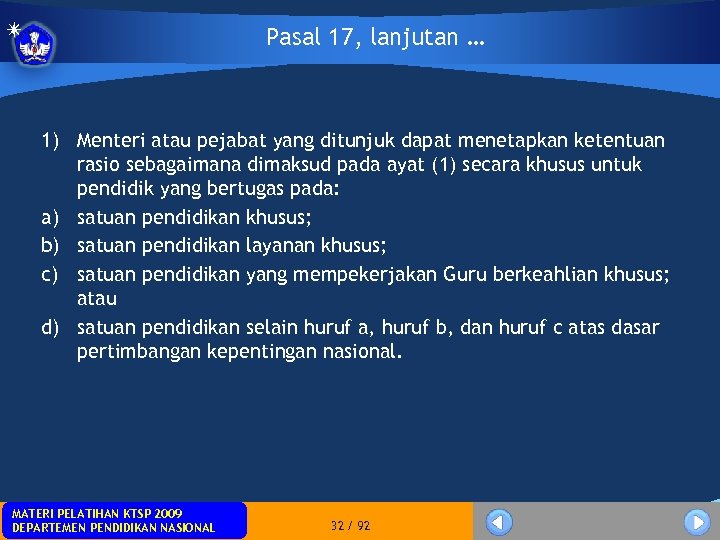 Pasal 17, lanjutan …

1) Menteri atau pejabat yang ditunjuk dapat menetapkan ketentuan rasio sebagaimana dimaksud pada ayat (1) secara khusus untuk pendidik yang bertugas pada:
a) satuan pendidikan khusus;
b) satuan pendidikan layanan khusus;
c) satuan pendidikan yang mempekerjakan Guru berkeahlian khusus; atau
d) satuan pendidikan selain huruf a, huruf b, dan huruf c atas dasar pertimbangan kepentingan nasional.

MATERI PELATIHAN KTSP 2009
DEPARTEMEN PENDIDIKAN NASIONAL

32 / 92